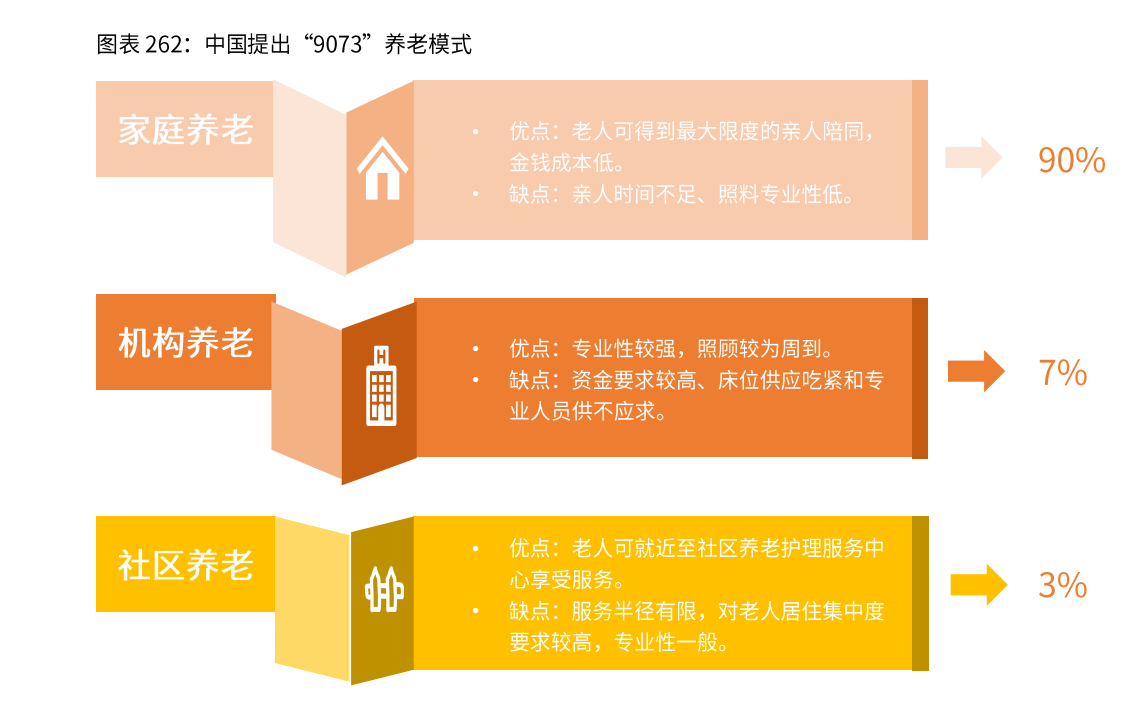 图表 262：中国提出“9073”养老模式

家庭养老

• 优点：老人可得到最大限度的亲人陪同，金钱成本低。
• 缺点：亲人时间不足、照料专业性低。

90%

机构养老

• 优点：专业性较强，照顾较为周到。
• 缺点：资金要求较高、床位供应吃紧和专业人员供不应求。

7%

社区养老

• 优点：老人可就近至社区养老护理服务中心享受服务。
• 缺点：服务半径有限，对老人居住集中度要求较高，专业性一般。

3%